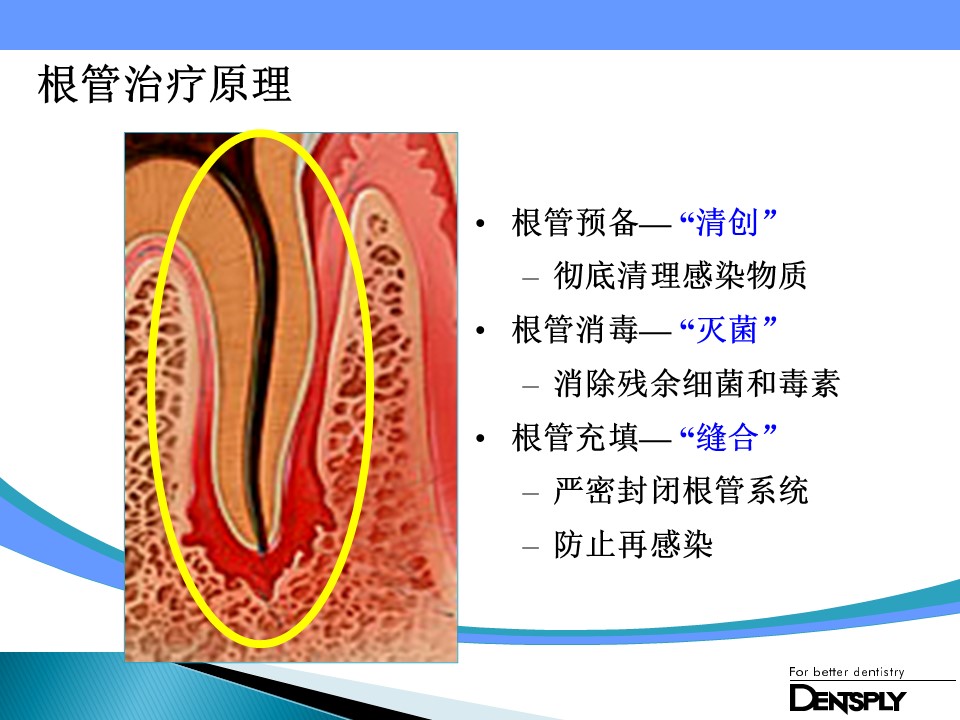 根管治疗原理

• 根管预备— “清创”
  – 彻底清理感染物质
• 根管消毒— “灭菌”
  – 消除残余细菌和毒素
• 根管充填— “缝合”
  – 严密封闭根管系统
  – 防止再感染

For better dentistry
DENTSPLY